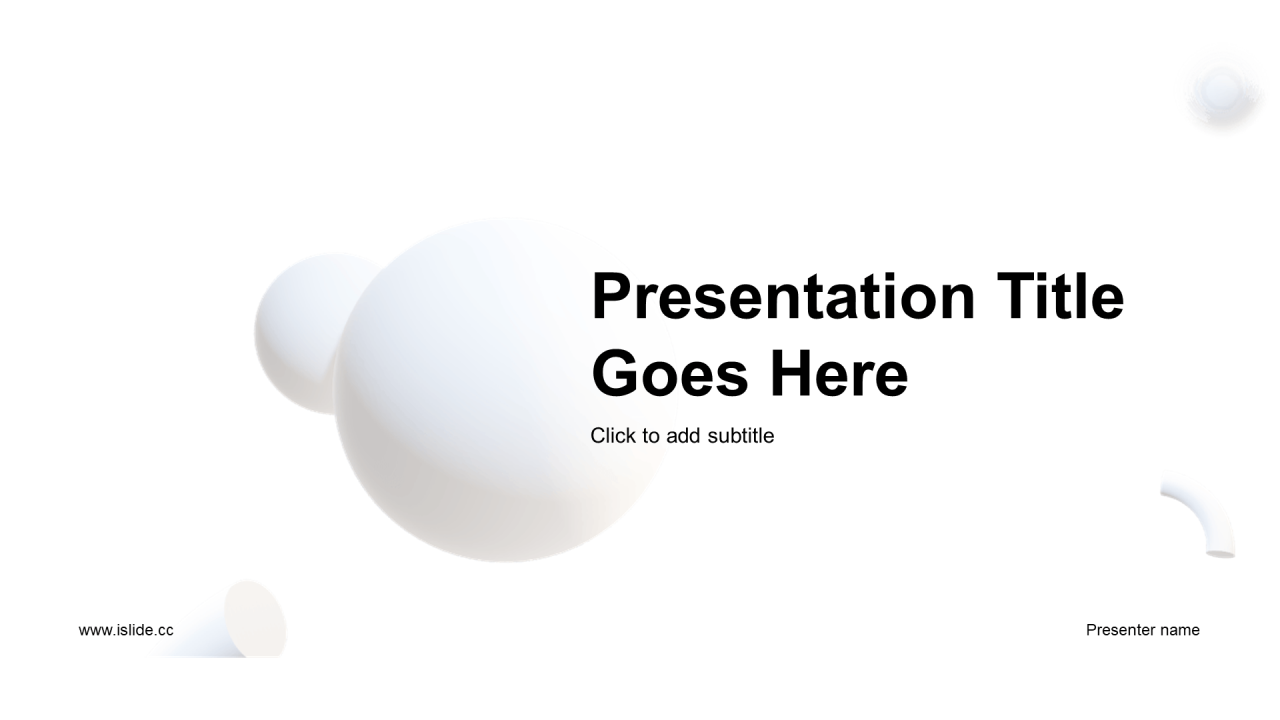 Presentation Title Goes Here

Click to add subtitle

www.islide.cc

Presenter name